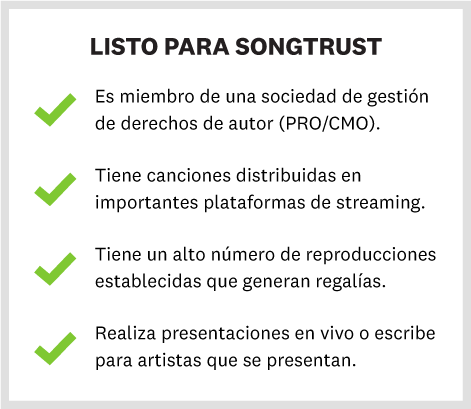 LISTO PARA SONGTRUST

Es miembro de una sociedad de gestión de derechos de autor (PRO/CMO).

Tiene canciones distribuidas en importantes plataformas de streaming.

Tiene un alto número de reproducciones establecidas que generan regalías.

Realiza presentaciones en vivo o escribe para artistas que se presentan.